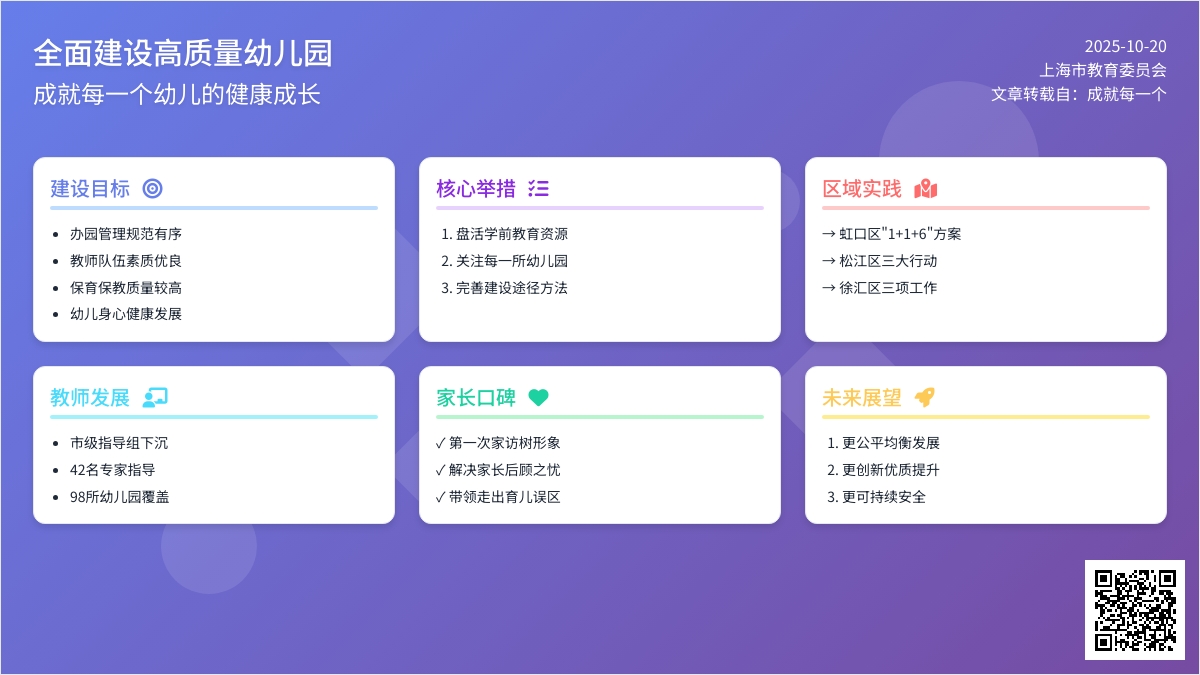 全面建设高质量幼儿园
成就每一个幼儿的健康成长

2025-10-20
上海市教育委员会
文章转载自：成就每一个

建设目标
- 办园管理规范有序
- 教师队伍素质优良
- 保育保教质量较高
- 幼儿身心健康发展

核心举措
1. 盘活学前教育资源
2. 关注每一所幼儿园
3. 完善建设途径方法

区域实践
→ 虹口区"1+1+6"方案
→ 松江区三大行动
→ 徐汇区三项工作

教师发展
- 市级指导组下沉
- 42名专家指导
- 98所幼儿园覆盖

家长口碑
✓ 第一次家访树形象
✓ 解决家长后顾之忧
✓ 带领走出育儿误区

未来展望
1. 更公平均衡发展
2. 更创新优质提升
3. 更可持续安全